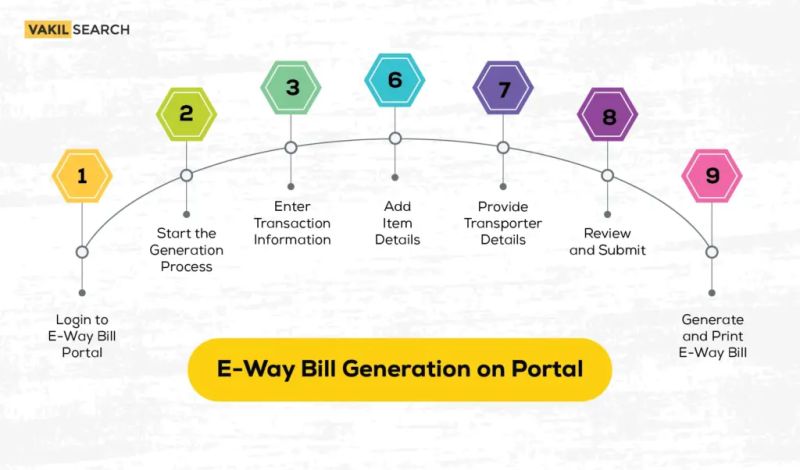 VAKIL SEARCH

1
Login to E-Way Bill Portal

2
Start the Generation Process

3
Enter Transaction Information

6
Add Item Details

7
Provide Transporter Details

8
Review and Submit

9
Generate and Print E-Way Bill

E-Way Bill Generation on Portal